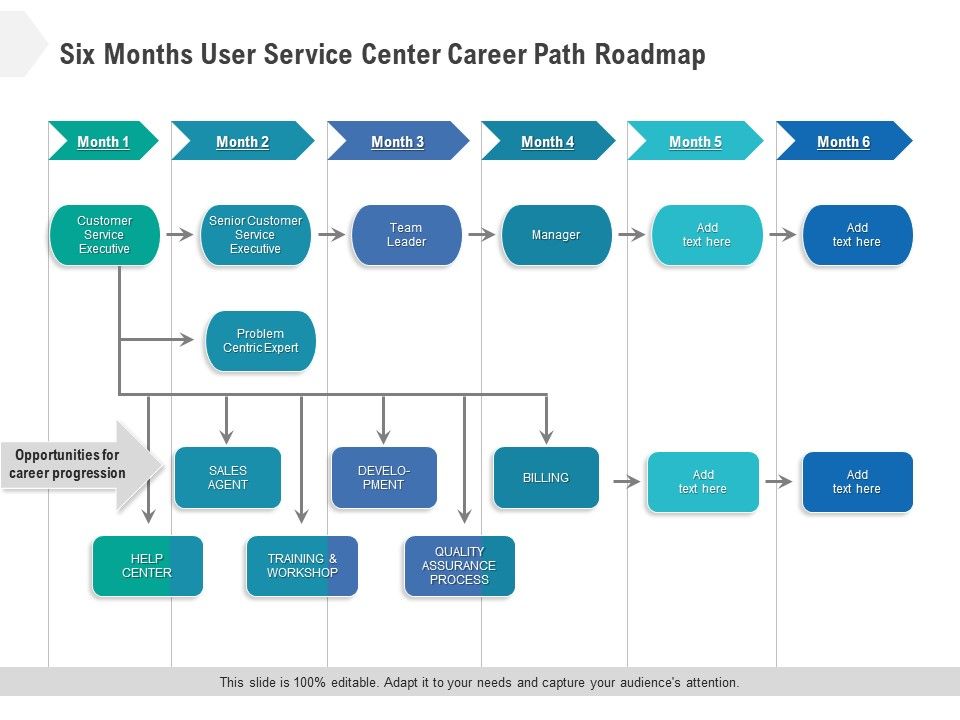 Six Months User Service Center Career Path Roadmap

Month 1

Month 2

Month 3

Month 4

Month 5

Month 6

Customer Service Executive

Senior Customer Service Executive

Team Leader

Manager

Add text here

Add text here

Problem Centric Expert

Opportunities for career progression

SALES AGENT

DEVELO-PMENT

BILLING

Add text here

Add text here

HELP CENTER

TRAINING & WORKSHOP

QUALITY ASSURANCE PROCESS

This slide is 100% editable. Adapt it to your needs and capture your audience's attention.